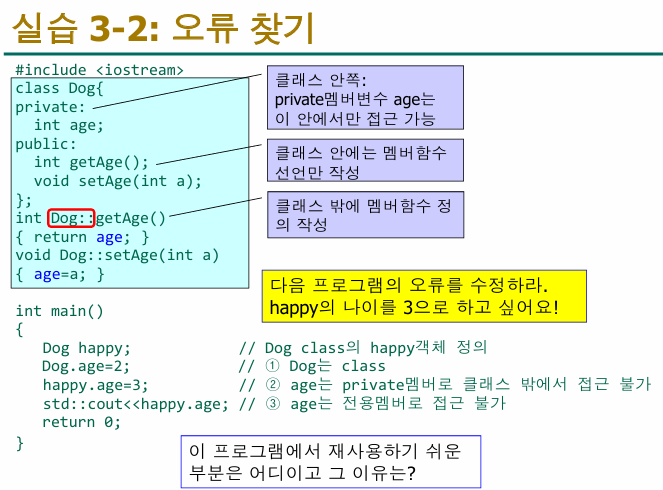 실습 3-2: 오류 찾기

#include <iostream>
class Dog{
private:
  int age;
public:
  int getAge();
  void setAge(int a);
};
int Dog::getAge()
{ return age; }
void Dog::setAge(int a)
{ age=a; }

클래스 안쪽: private멤버변수 age는 이 안에서만 접근 가능

클래스 안에는 멤버함수 선언만 작성

클래스 밖에 멤버함수 정의 작성

다음 프로그램의 오류를 수정하라. happy의 나이를 3으로 하고 싶어요!

int main()
{
   Dog happy;            // Dog class의 happy객체 정의
   Dog.age=2;            // ① Dog는 class
   happy.age=3;          // ② age는 private멤버로 클래스 밖에서 접근 불가
   std::cout<<happy.age; // ③ age는 전용멤버로 접근 불가
   return 0;
}

이 프로그램에서 재사용하기 쉬운 부분은 어디이고 그 이유는?